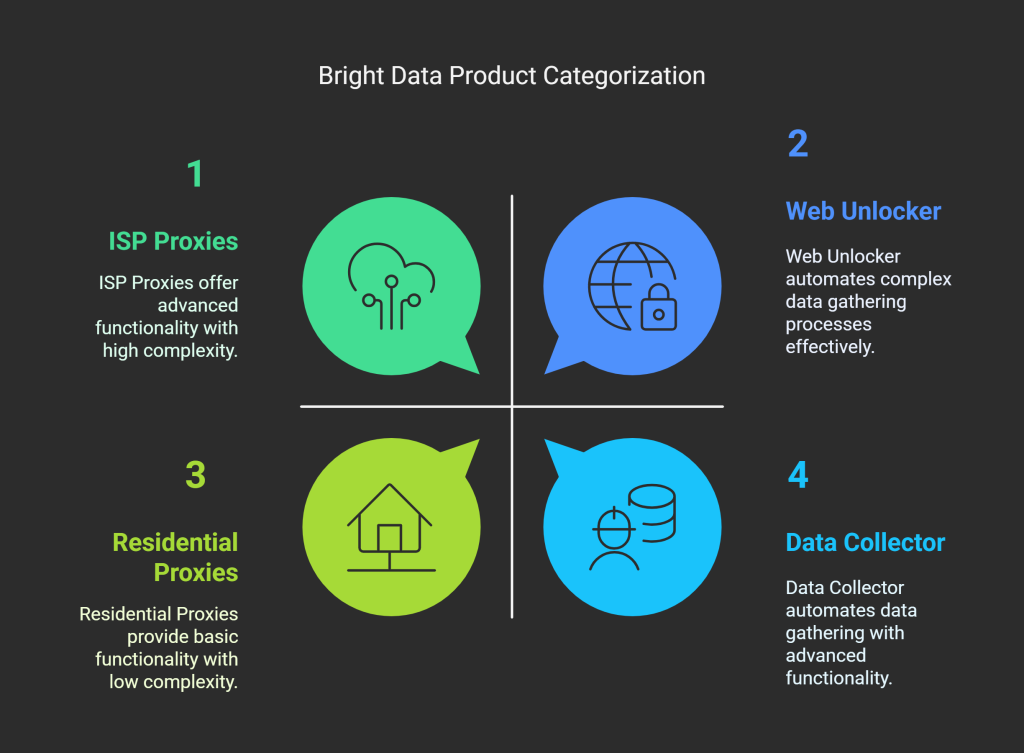 Bright Data Product Categorization

1

ISP Proxies

ISP Proxies offer advanced functionality with high complexity.

2

Web Unlocker

Web Unlocker automates complex data gathering processes effectively.

3

Residential Proxies

Residential Proxies provide basic functionality with low complexity.

4

Data Collector

Data Collector automates data gathering with advanced functionality.